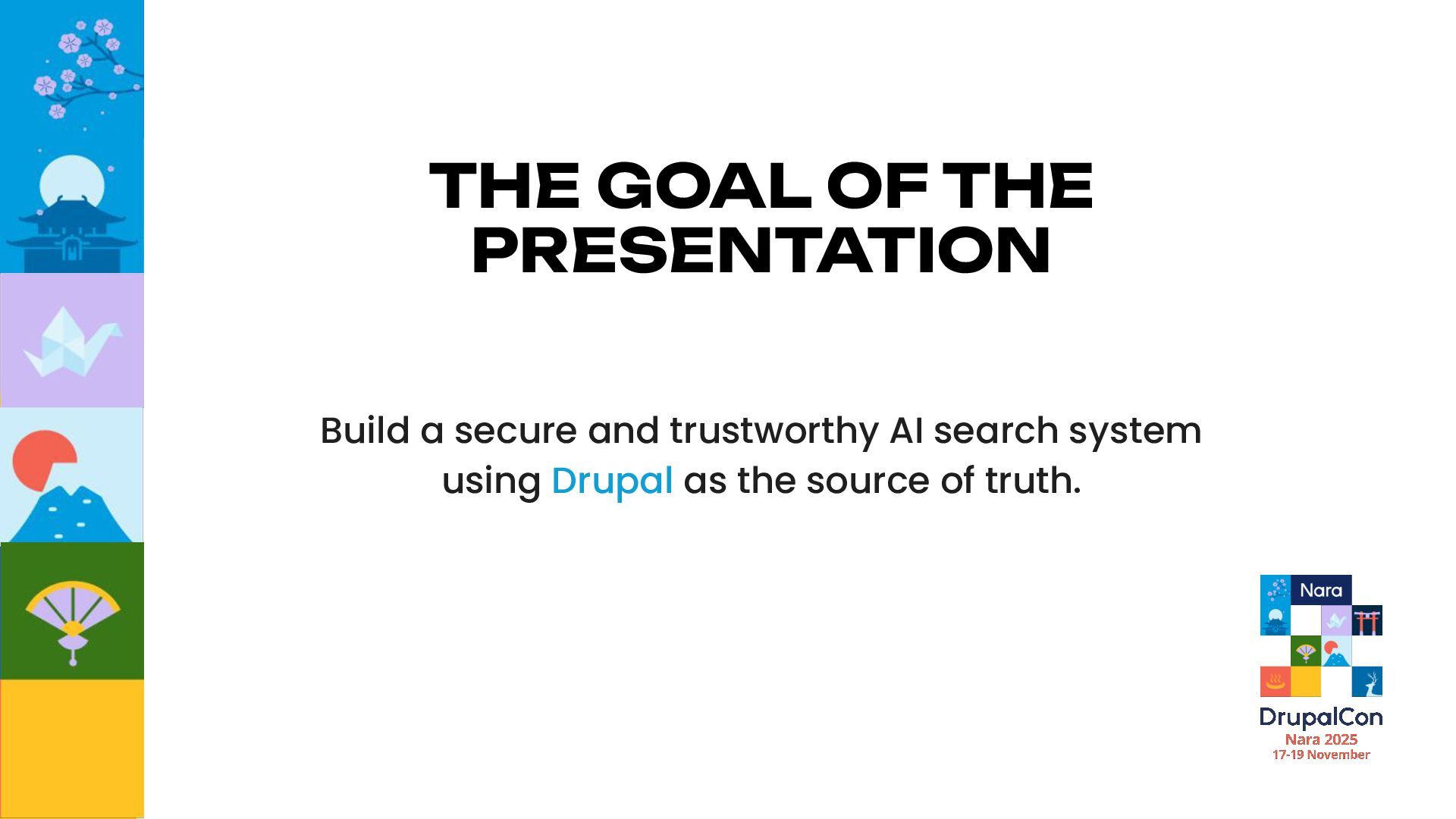 THE GOAL OF THE PRESENTATION

Build a secure and trustworthy AI search system using Drupal as the source of truth.

Nara

DrupalCon
Nara 2025
17-19 November